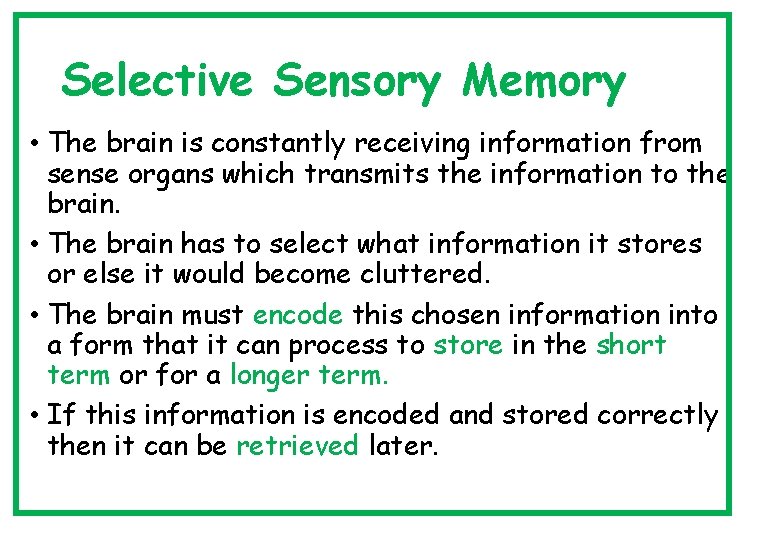 Selective Sensory Memory

• The brain is constantly receiving information from sense organs which transmits the information to the brain.

• The brain has to select what information it stores or else it would become cluttered.

• The brain must encode this chosen information into a form that it can process to store in the short term or for a longer term.

• If this information is encoded and stored correctly then it can be retrieved later.